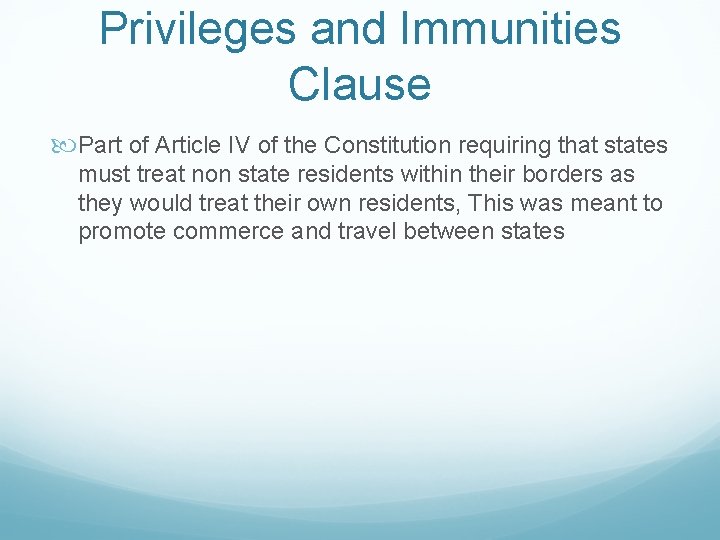 Privileges and Immunities Clause

Part of Article IV of the Constitution requiring that states must treat non state residents within their borders as they would treat their own residents, This was meant to promote commerce and travel between states